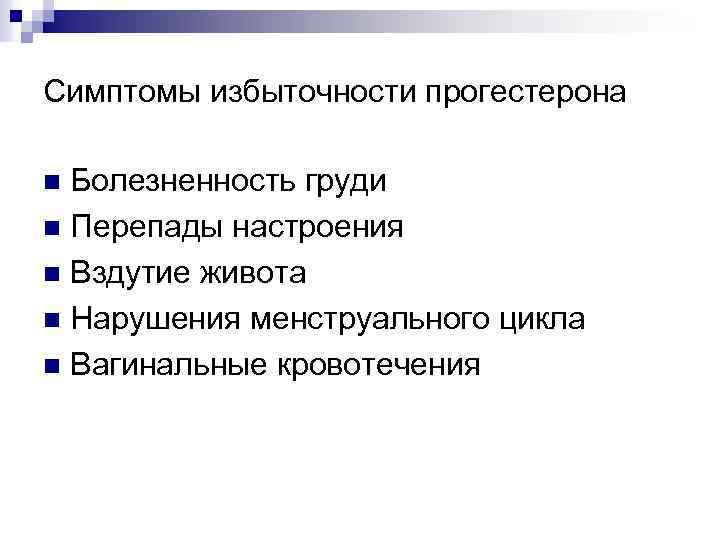 Симптомы избыточности прогестерона

■ Болезненность груди
■ Перепады настроения
■ Вздутие живота
■ Нарушения менструального цикла
■ Вагинальные кровотечения